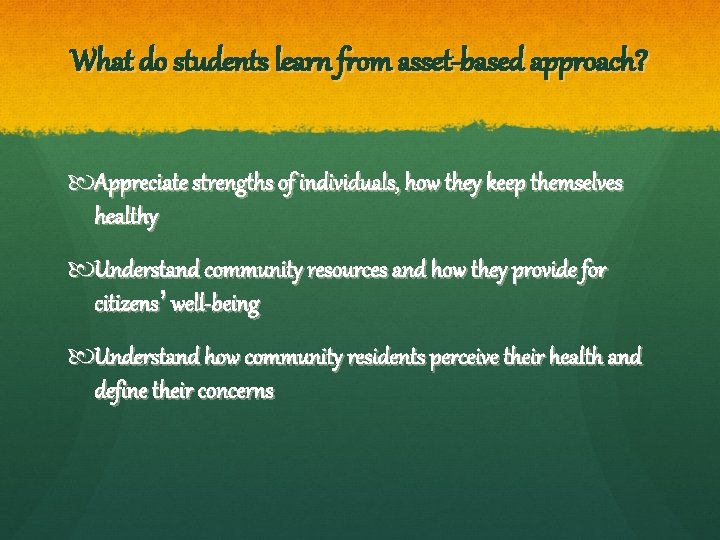 What do students learn from asset-based approach?

Appreciate strengths of individuals, how they keep themselves healthy

Understand community resources and how they provide for citizens' well-being

Understand how community residents perceive their health and define their concerns